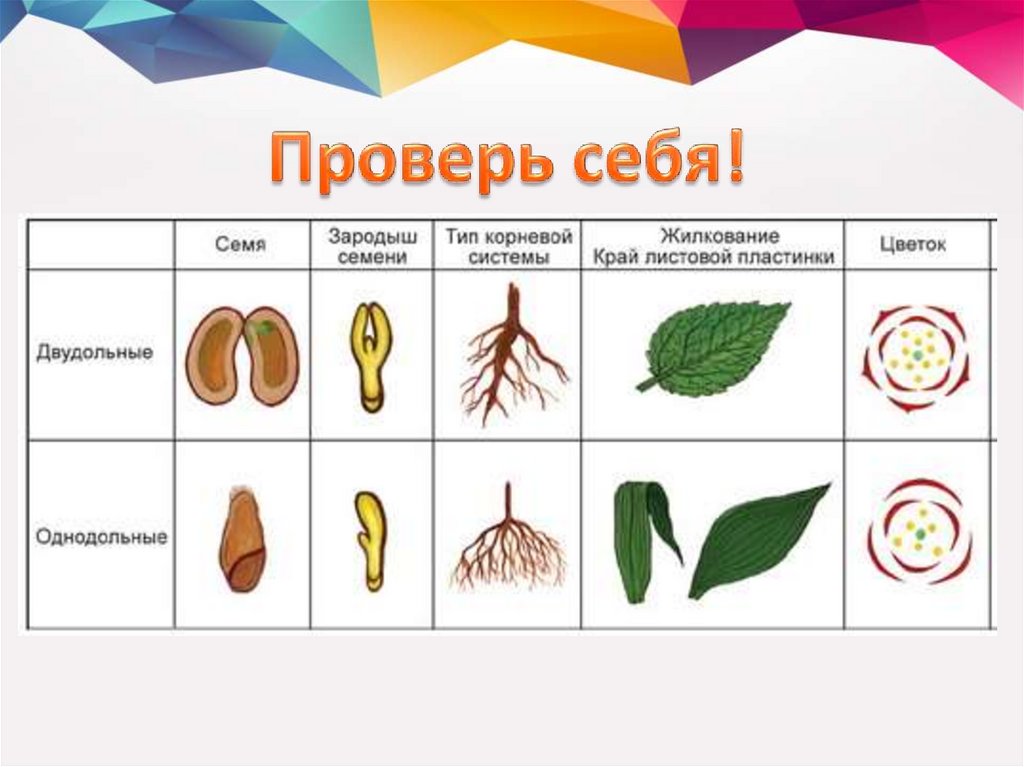 Проверь себя!

| | Семя | Зародыш семени | Тип корневой системы | Жилкование Край листовой пластинки | Цветок |
|---|---|---|---|---|---|
| Двудольные | | | | | |
| Однодольные | | | | | |